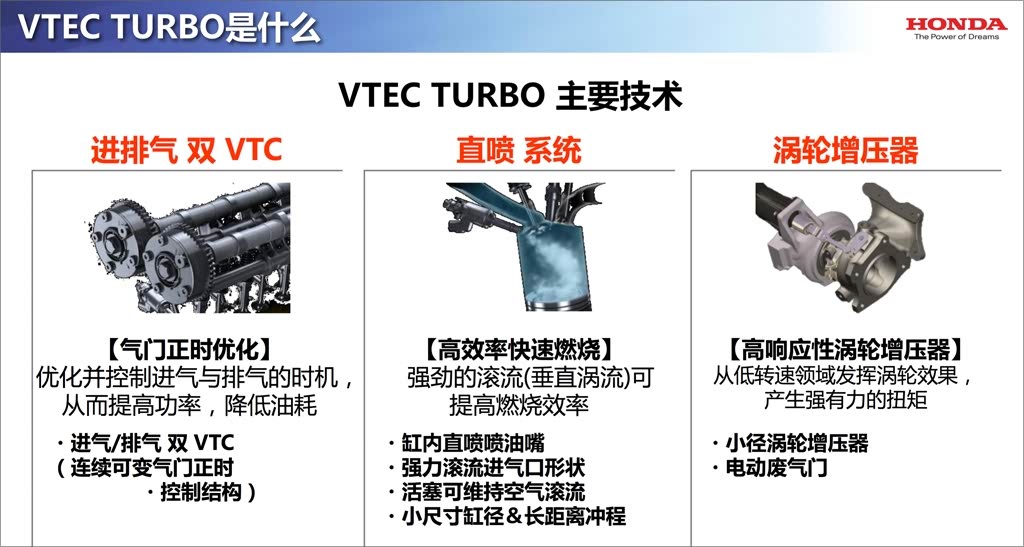 VTEC TURBO是什么

HONDA
The Power of Dreams

VTEC TURBO 主要技术

进排气 双 VTC

【气门正时优化】
优化并控制进气与排气的时机，从而提高功率，降低油耗

・进气/排气 双 VTC
（连续可变气门正时
・控制结构）

直喷 系统

【高效率快速燃烧】
强劲的滚流(垂直涡流)可提高燃烧效率

・缸内直喷喷油嘴
・强力滚流进气口形状
・活塞可维持空气滚流
・小尺寸缸径＆长距离冲程

涡轮增压器

【高响应性涡轮增压器】
从低转速领域发挥涡轮效果，产生强有力的扭矩

・小径涡轮增压器
・电动废气门